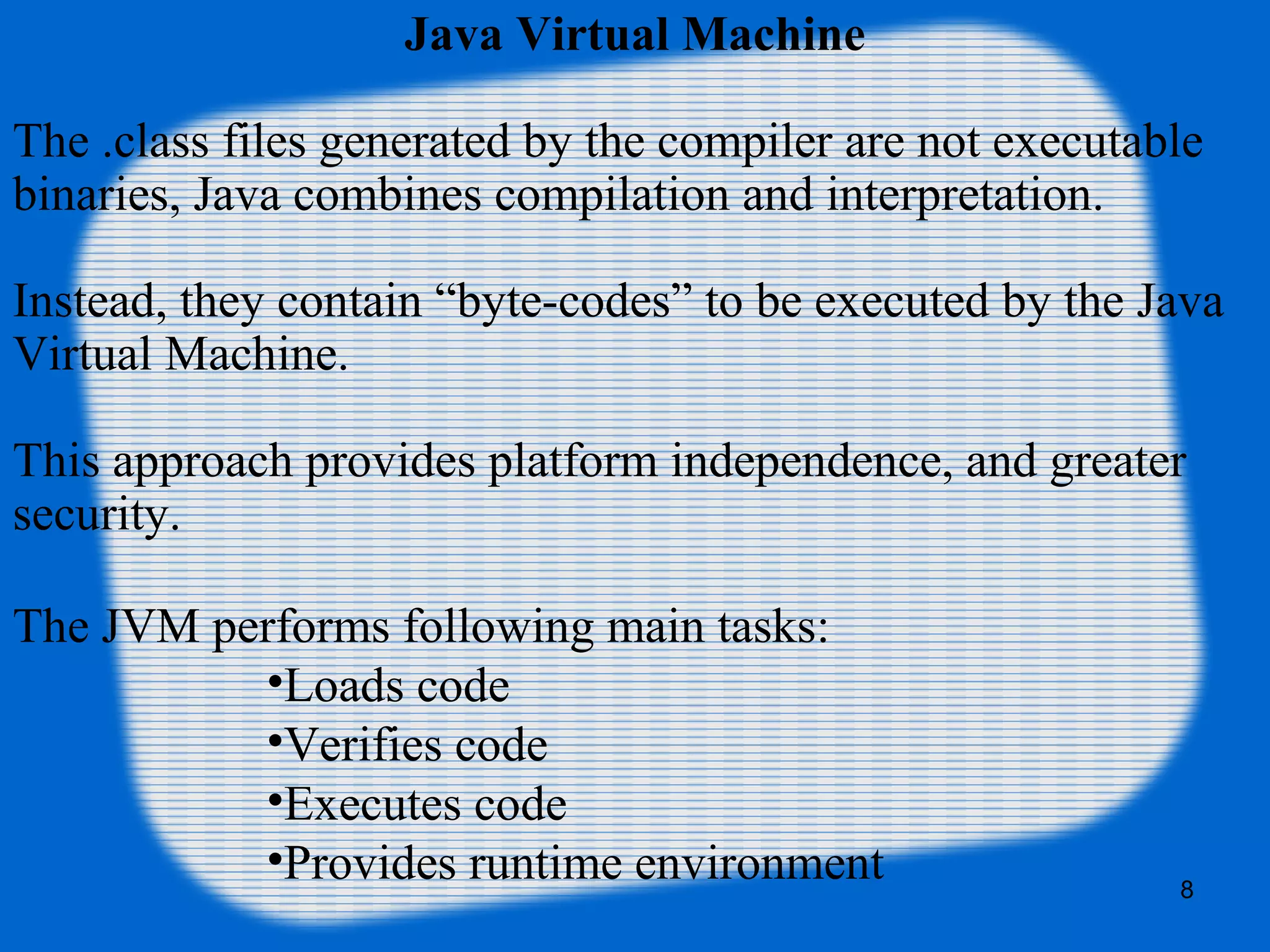 Java Virtual Machine

The .class files generated by the compiler are not executable binaries, Java combines compilation and interpretation.

Instead, they contain “byte-codes” to be executed by the Java Virtual Machine.

This approach provides platform independence, and greater security.

The JVM performs following main tasks:
•Loads code
•Verifies code
•Executes code
•Provides runtime environment

8